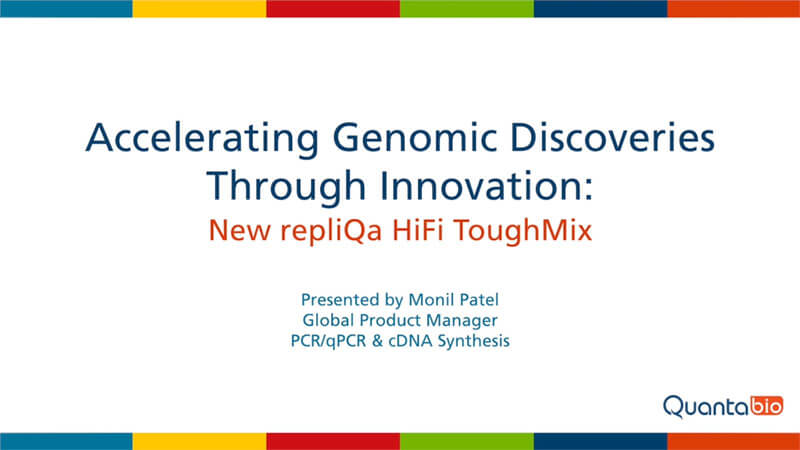 Accelerating Genomic Discoveries Through Innovation:
New repliQa HiFi ToughMix

Presented by Monil Patel
Global Product Manager
PCR/qPCR & cDNA Synthesis

Quantabio